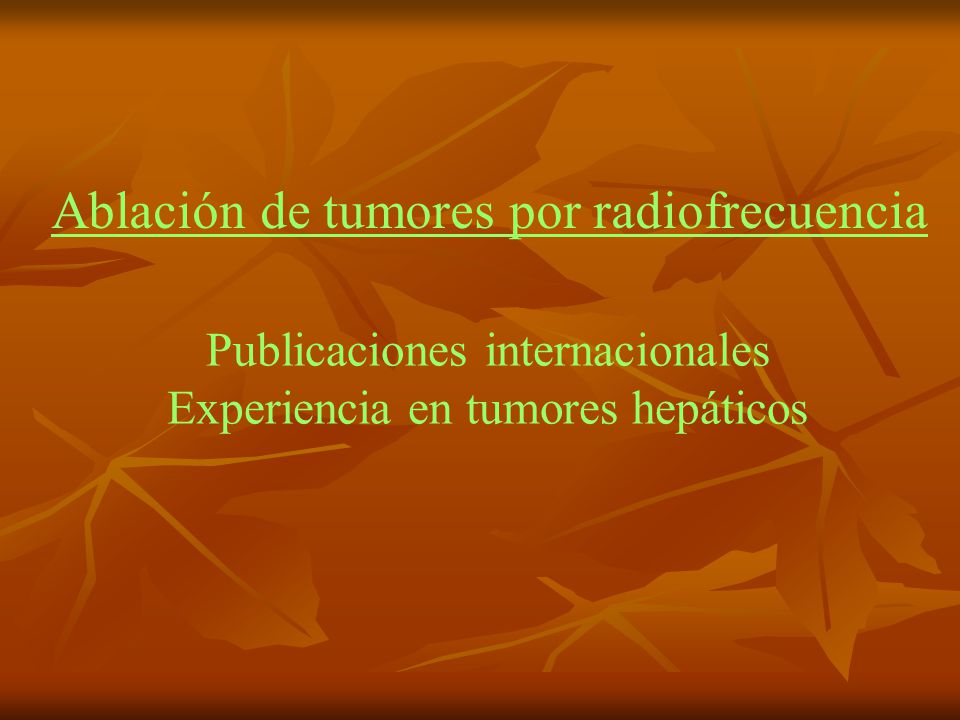 Ablación de tumores por radiofrecuencia

Publicaciones internacionales
Experiencia en tumores hepáticos